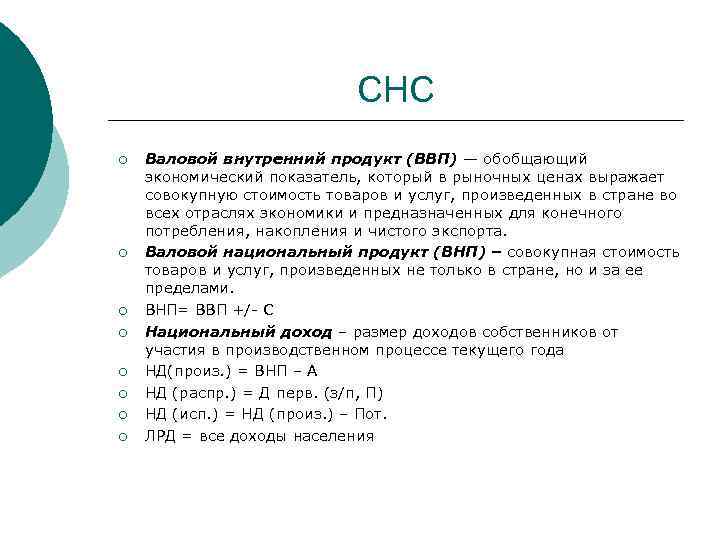 СНС

○ Валовой внутренний продукт (ВВП) — обобщающий экономический показатель, который в рыночных ценах выражает совокупную стоимость товаров и услуг, произведенных в стране во всех отраслях экономики и предназначенных для конечного потребления, накопления и чистого экспорта.
○ Валовой национальный продукт (ВНП) – совокупная стоимость товаров и услуг, произведенных не только в стране, но и за ее пределами.
○ ВНП= ВВП +/- С
○ Национальный доход – размер доходов собственников от участия в производственном процессе текущего года
○ НД(произ.) = ВНП – А
○ НД (распр.) = Д перв. (з/п, П)
○ НД (исп.) = НД (произ.) – Пот.
○ ЛРД = все доходы населения